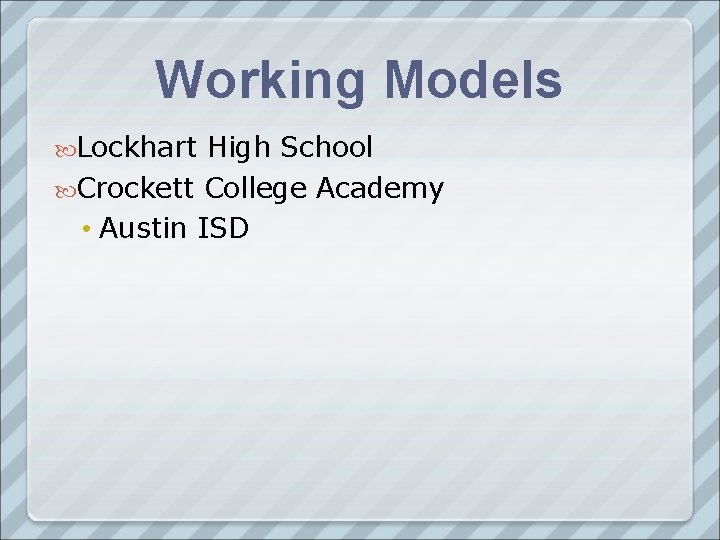 Working Models

Lockhart High School
Crockett College Academy
• Austin ISD